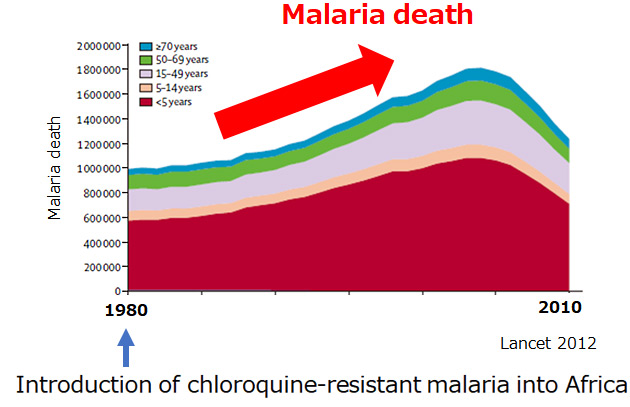 Malaria death

≥70 years
50–69 years
15–49 years
5–14 years
<5 years

Malaria death

2000000
1800000
1600000
1400000
1200000
1000000
800000
600000
400000
200000
0

1980
2010

Lancet 2012

Introduction of chloroquine-resistant malaria into Africa